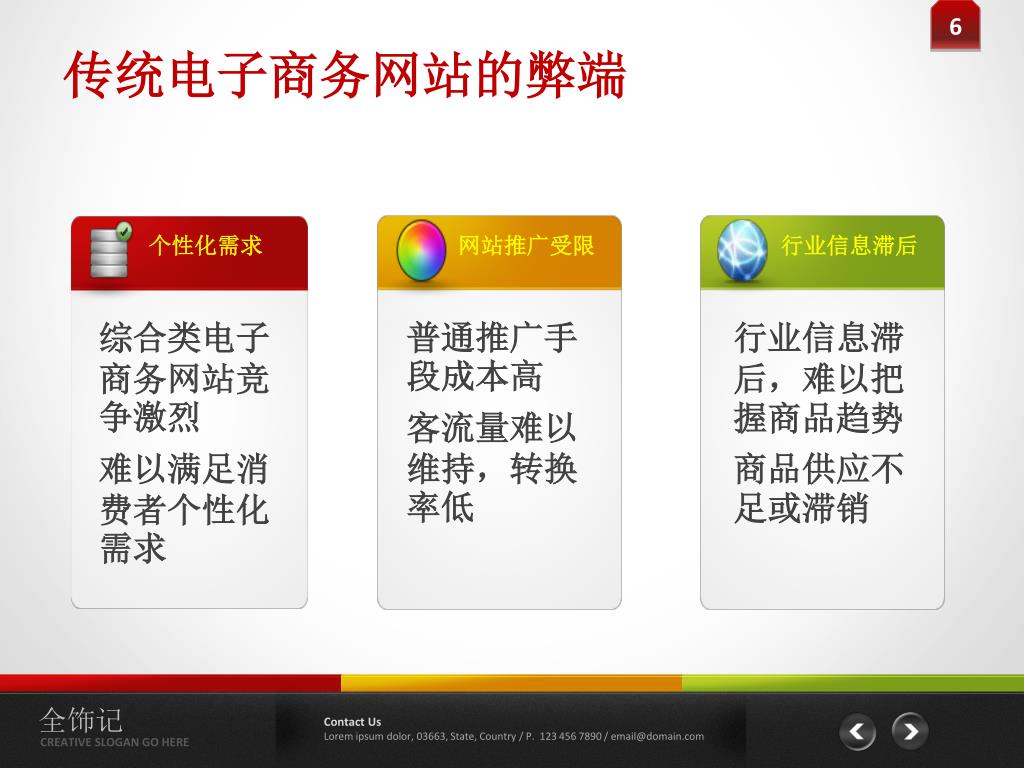 6

传统电子商务网站的弊端

个性化需求

综合类电子商务网站竞争激烈

难以满足消费者个性化需求

网站推广受限

普通推广手段成本高

客流量难以维持，转换率低

行业信息滞后

行业信息滞后，难以把握商品趋势

商品供应不足或滞销

全饰记
CREATIVE SLOGAN GO HERE

Contact Us
Lorem ipsum dolor, 03663, State, Country / P. 123 456 7890 / email@domain.com